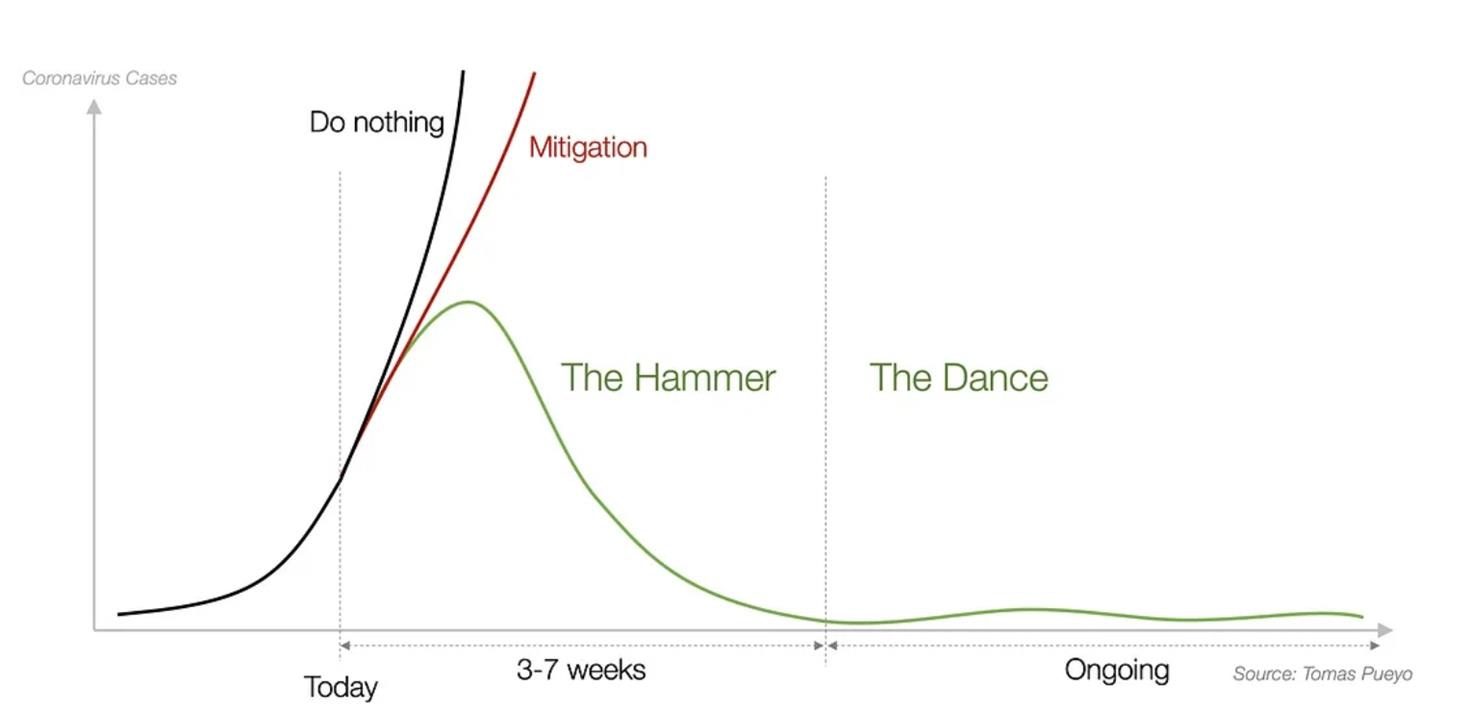 Coronavirus Cases

Do nothing

Mitigation

The Hammer

The Dance

Today

3-7 weeks

Ongoing

Source: Tomas Pueyo